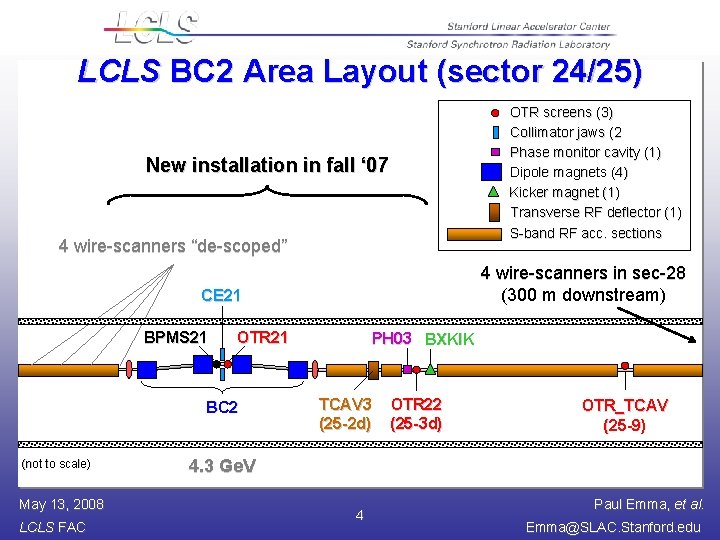 LCLS

Stanford Linear Accelerator Center
Stanford Synchrotron Radiation Laboratory

LCLS BC2 Area Layout (sector 24/25)

OTR screens (3)
Collimator jaws (2
Phase monitor cavity (1)
Dipole magnets (4)
Kicker magnet (1)
Transverse RF deflector (1)
S-band RF acc. sections

New installation in fall '07

4 wire-scanners "de-scoped"

4 wire-scanners in sec-28
(300 m downstream)

CE21
BPMS21
OTR21
PH03
BXKIK

BC2
TCAV3
(25-2d)
OTR22
(25-3d)
OTR_TCAV
(25-9)

(not to scale)
4.3 GeV

May 13, 2008
LCLS FAC
4
Paul Emma, et al.
Emma@SLAC.Stanford.edu